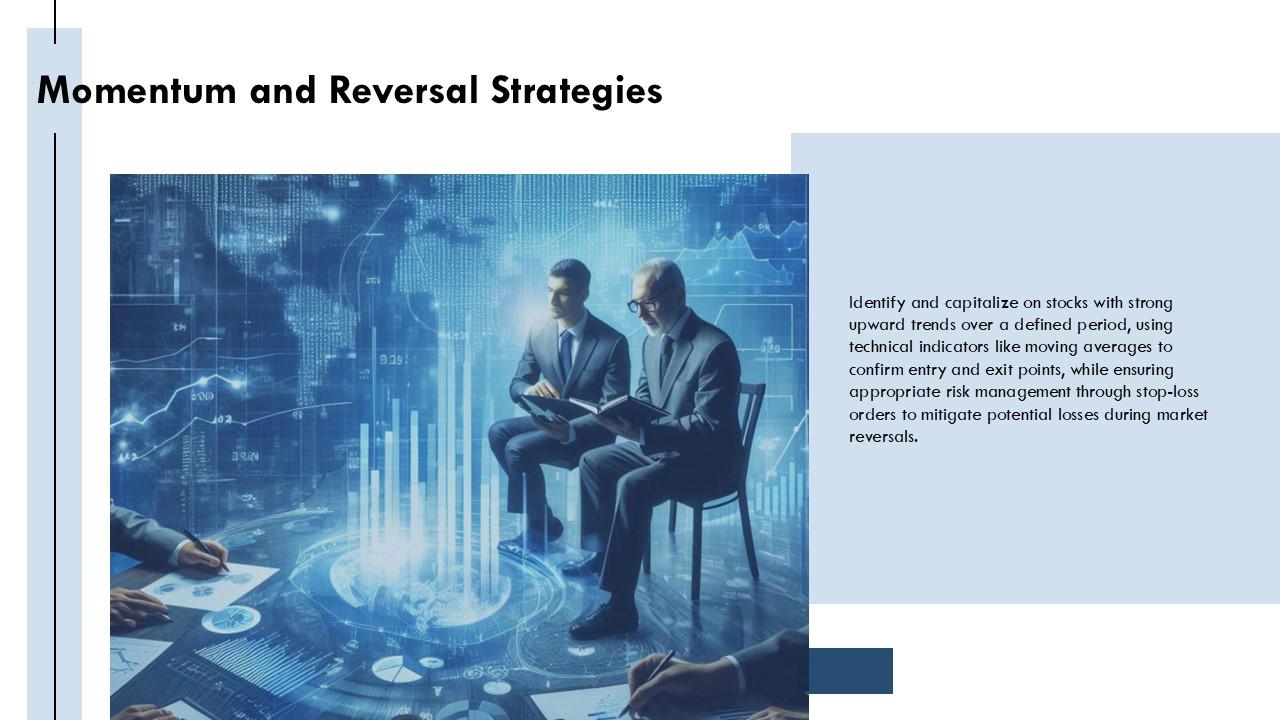 Momentum and Reversal Strategies

Identify and capitalize on stocks with strong upward trends over a defined period, using technical indicators like moving averages to confirm entry and exit points, while ensuring appropriate risk management through stop-loss orders to mitigate potential losses during market reversals.